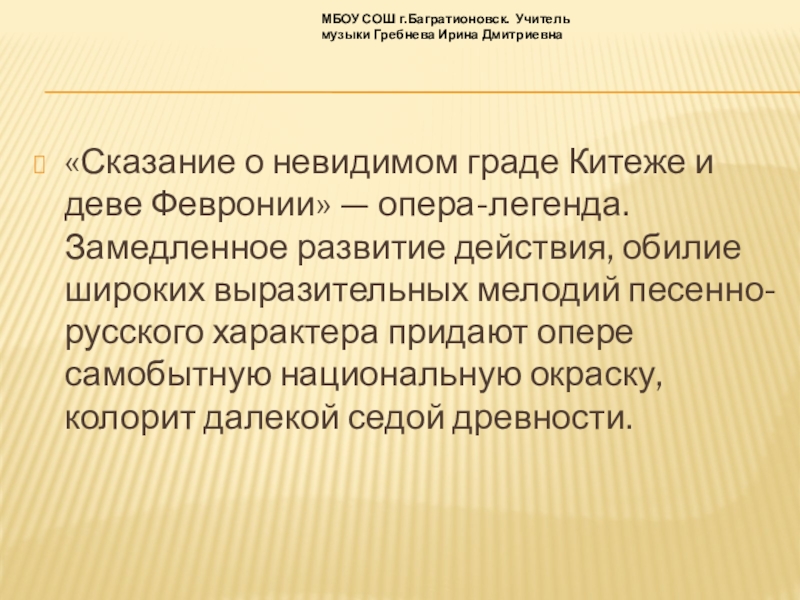 МБОУ СОШ г.Багратионовск. Учитель музыки Гребнева Ирина Дмитриевна

«Сказание о невидимом граде Китеже и деве Февронии» — опера-легенда. Замедленное развитие действия, обилие широких выразительных мелодий песенно-русского характера придают опере самобытную национальную окраску, колорит далекой седой древности.